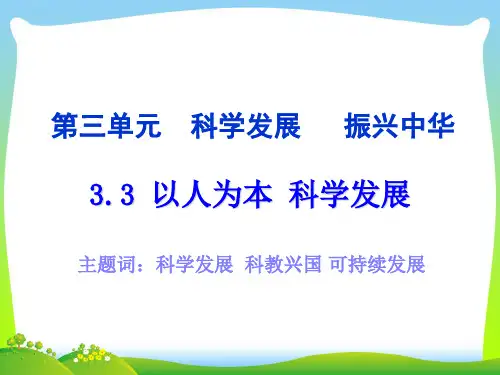 第三单元　科学发展　振兴中华

3.3 以人为本 科学发展

主题词：科学发展 科教兴国 可持续发展